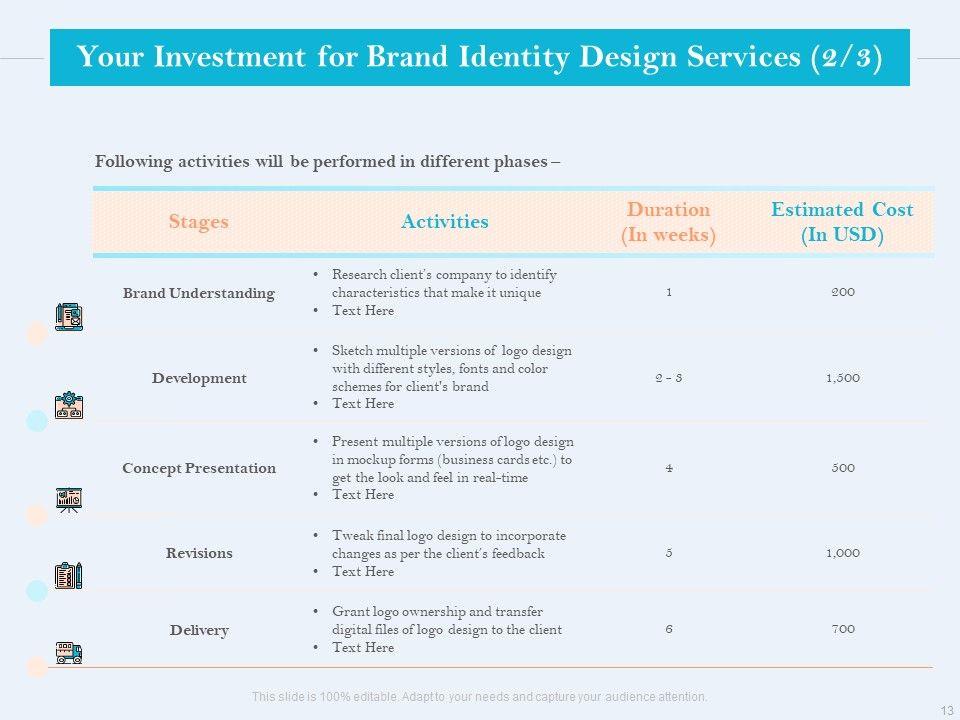 Your Investment for Brand Identity Design Services (2/3)

Following activities will be performed in different phases –

| Stages | Activities | Duration (In weeks) | Estimated Cost (In USD) |
|---|---|---|---|
| Brand Understanding | • Research client's company to identify characteristics that make it unique • Text Here | 1 | 200 |
| Development | • Sketch multiple versions of logo design with different styles, fonts and color schemes for client's brand • Text Here | 2 - 3 | 1,500 |
| Concept Presentation | • Present multiple versions of logo design in mockup forms (business cards etc.) to get the look and feel in real-time • Text Here | 4 | 500 |
| Revisions | • Tweak final logo design to incorporate changes as per the client's feedback • Text Here | 5 | 1,000 |
| Delivery | • Grant logo ownership and transfer digital files of logo design to the client • Text Here | 6 | 700 |

This slide is 100% editable. Adapt to your needs and capture your audience attention.

13